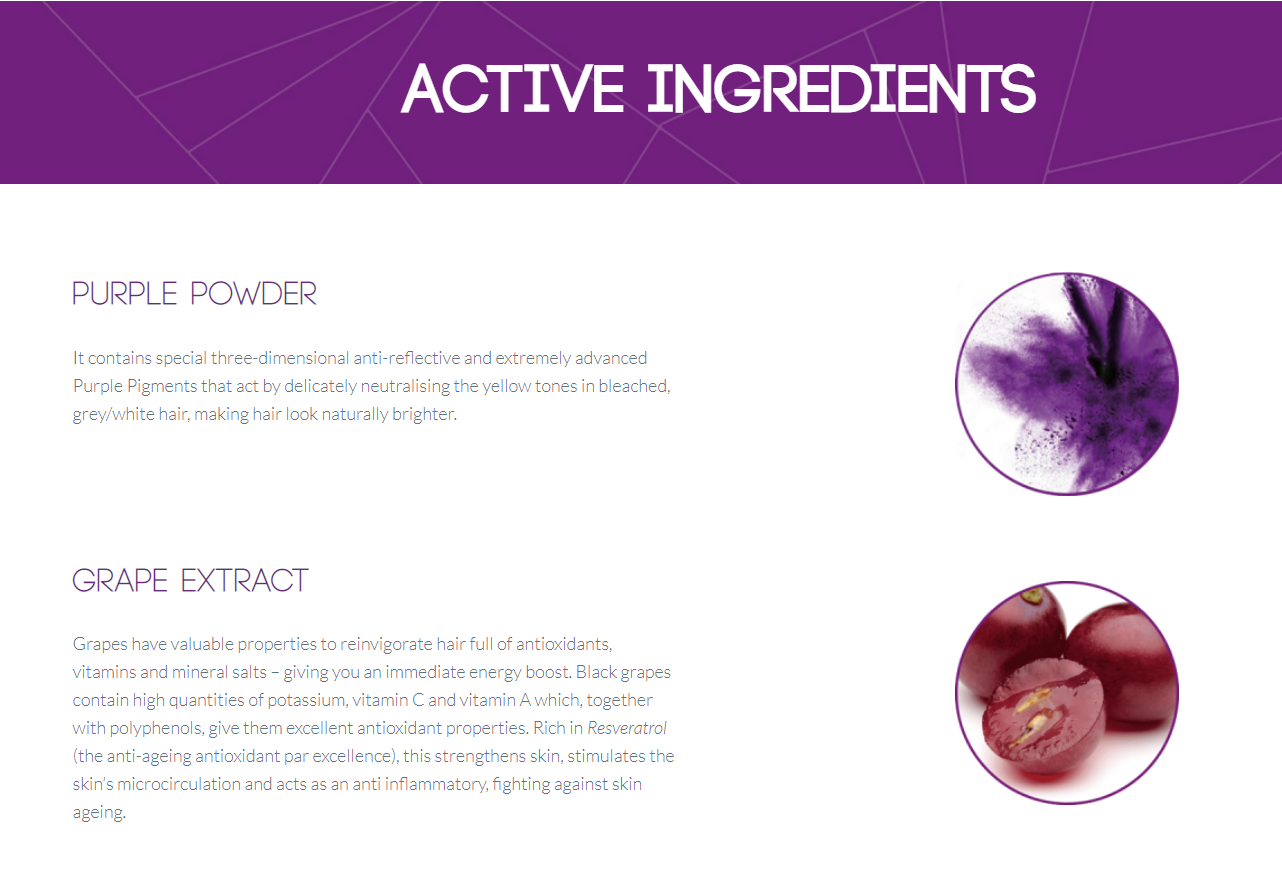 ACTIVE INGREDIENTS

PURPLE POWDER

It contains special three-dimensional anti-reflective and extremely advanced Purple Pigments that act by delicately neutralising the yellow tones in bleached, grey/white hair, making hair look naturally brighter.

GRAPE EXTRACT

Grapes have valuable properties to reinvigorate hair full of antioxidants, vitamins and mineral salts – giving you an immediate energy boost. Black grapes contain high quantities of potassium, vitamin C and vitamin A which, together with polyphenols, give them excellent antioxidant properties. Rich in Resveratrol (the anti-ageing antioxidant par excellence), this strengthens skin, stimulates the skin's microcirculation and acts as an anti inflammatory, fighting against skin ageing.